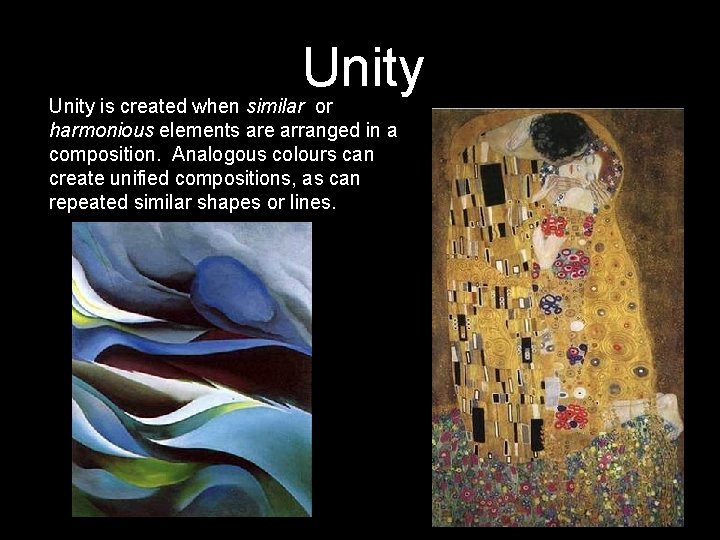 Unity

Unity is created when similar or harmonious elements are arranged in a composition. Analogous colours can create unified compositions, as can repeated similar shapes or lines.